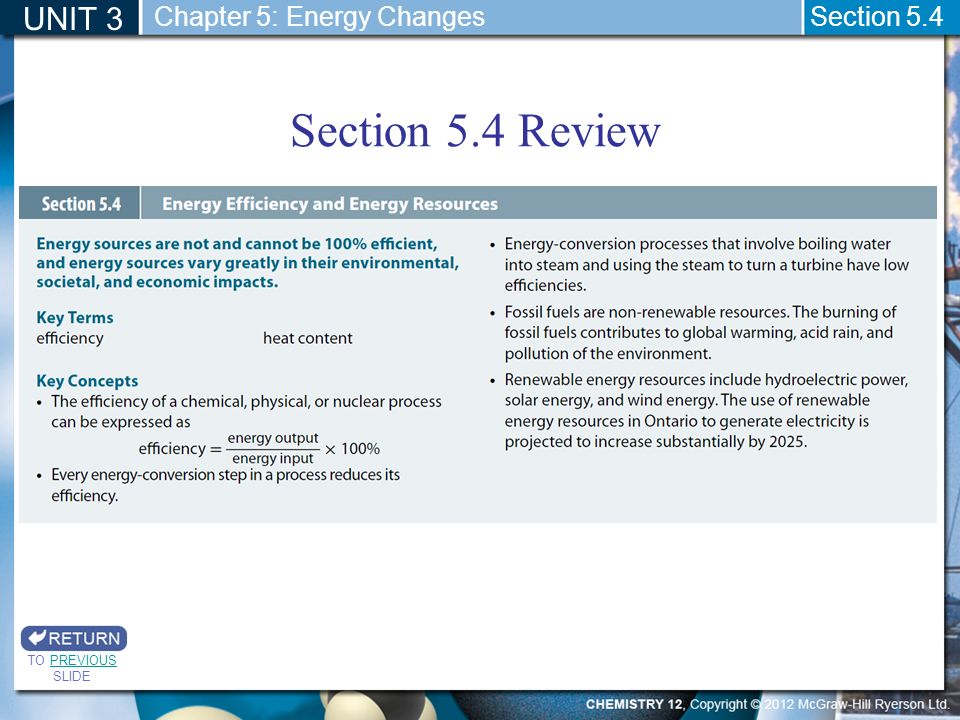 UNIT 3 Chapter 5: Energy Changes Section 5.4

Section 5.4 Review

Section 5.4 Energy Efficiency and Energy Resources

Energy sources are not and cannot be 100% efficient, and energy sources vary greatly in their environmental, societal, and economic impacts.

Key Terms
efficiency heat content

Key Concepts
• The efficiency of a chemical, physical, or nuclear process can be expressed as
$\text{efficiency} = \frac{\text{energy output}}{\text{energy input}} \times 100\%$
• Every energy-conversion step in a process reduces its efficiency.

• Energy-conversion processes that involve boiling water into steam and using the steam to turn a turbine have low efficiencies.
• Fossil fuels are non-renewable resources. The burning of fossil fuels contributes to global warming, acid rain, and pollution of the environment.
• Renewable energy resources include hydroelectric power, solar energy, and wind energy. The use of renewable energy resources in Ontario to generate electricity is projected to increase substantially by 2025.

RETURN
TO PREVIOUS SLIDE

CHEMISTRY 12, Copyright © 2012 McGraw-Hill Ryerson Ltd.